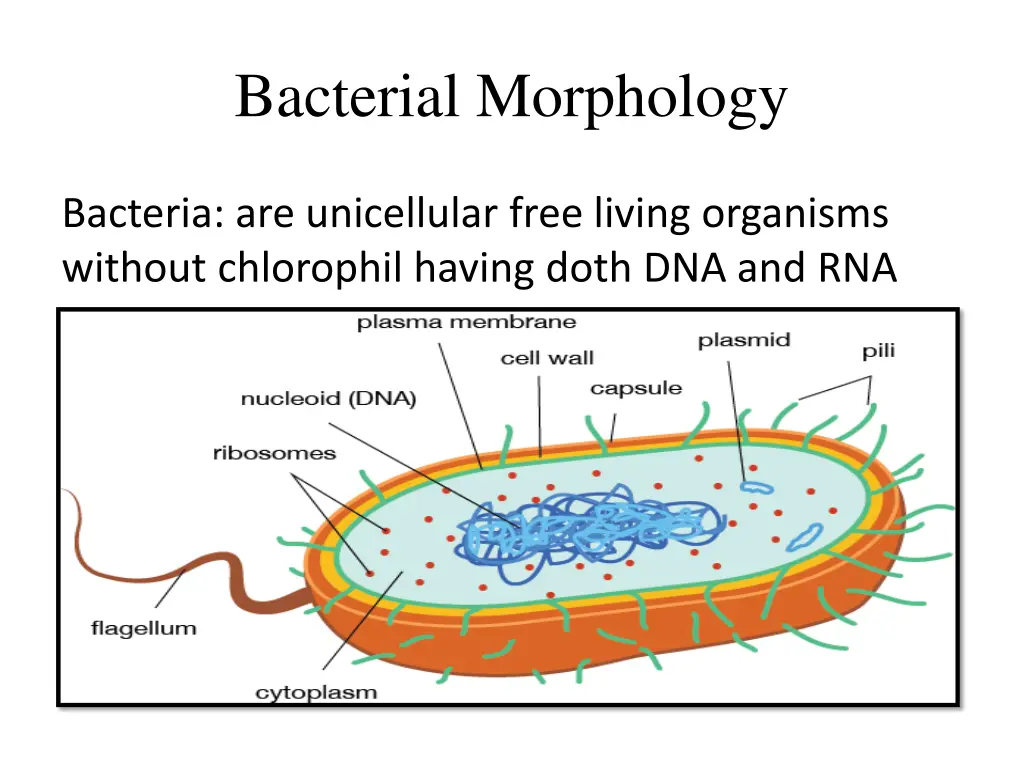 Bacterial Morphology

Bacteria: are unicellular free living organisms without chlorophil having doth DNA and RNA

plasma membrane
cell wall
plasmid
pili
capsule
nucleoid (DNA)
ribosomes
flagellum
cytoplasm